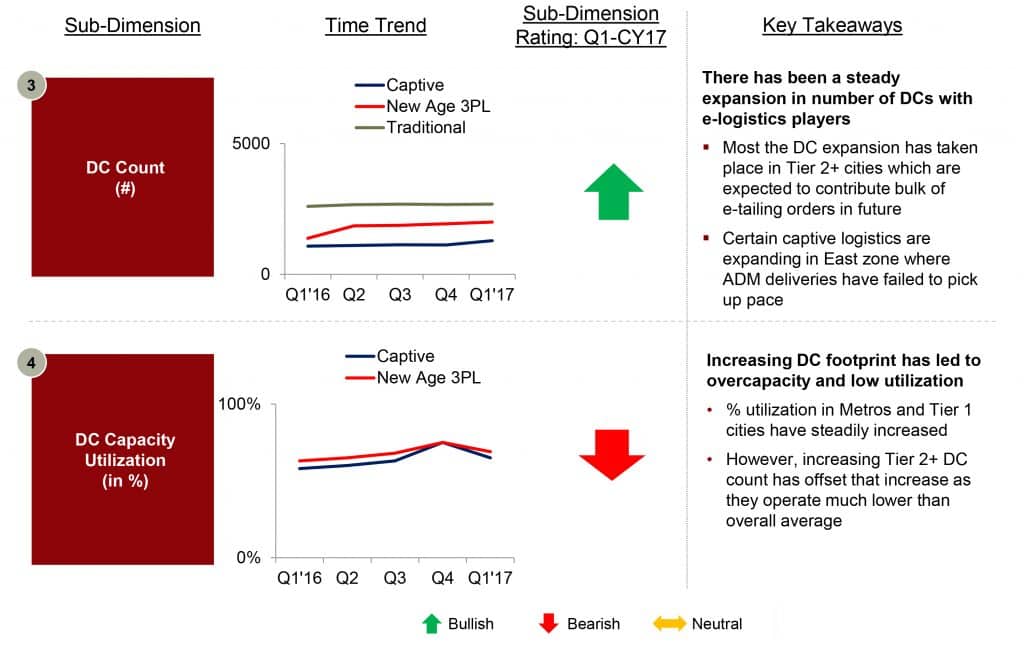 Sub-Dimension

Time Trend

Sub-Dimension Rating: Q1-CY17

Key Takeaways

3

DC Count (#)

Captive
New Age 3PL
Traditional

5000

0

Q1'16 Q2 Q3 Q4 Q1'17

There has been a steady expansion in number of DCs with e-logistics players

▪ Most the DC expansion has taken place in Tier 2+ cities which are expected to contribute bulk of e-tailing orders in future

▪ Certain captive logistics are expanding in East zone where ADM deliveries have failed to pick up pace

4

DC Capacity Utilization (in %)

Captive
New Age 3PL

100%

0%

Q1'16 Q2 Q3 Q4 Q1'17

Increasing DC footprint has led to overcapacity and low utilization

• % utilization in Metros and Tier 1 cities have steadily increased

• However, increasing Tier 2+ DC count has offset that increase as they operate much lower than overall average

Bullish Bearish Neutral